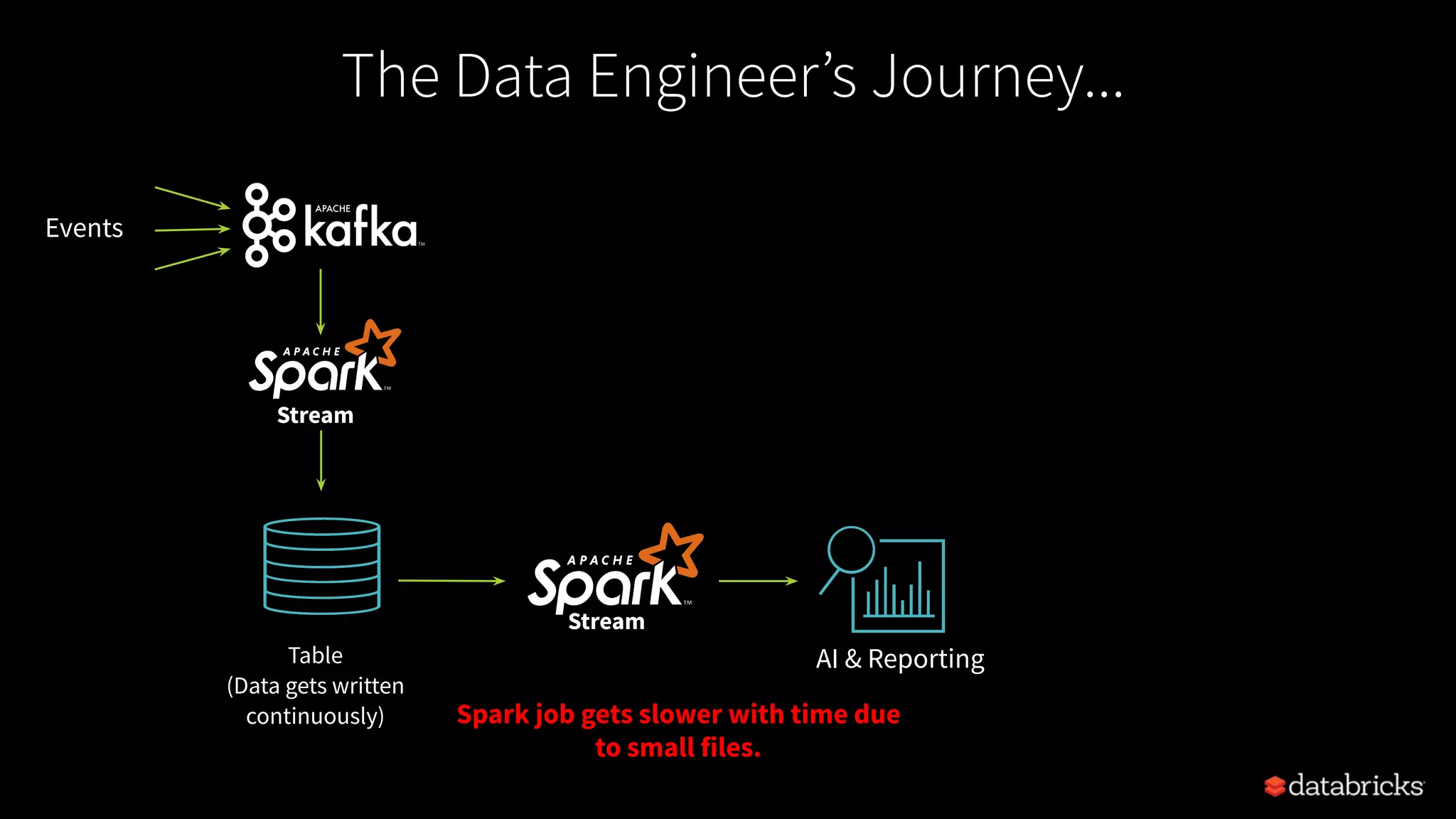 The Data Engineer's Journey...

Events

APACHE kafka

APACHE Spark
Stream

Table
(Data gets written continuously)

APACHE Spark
Stream

AI & Reporting

Spark job gets slower with time due to small files.

databricks